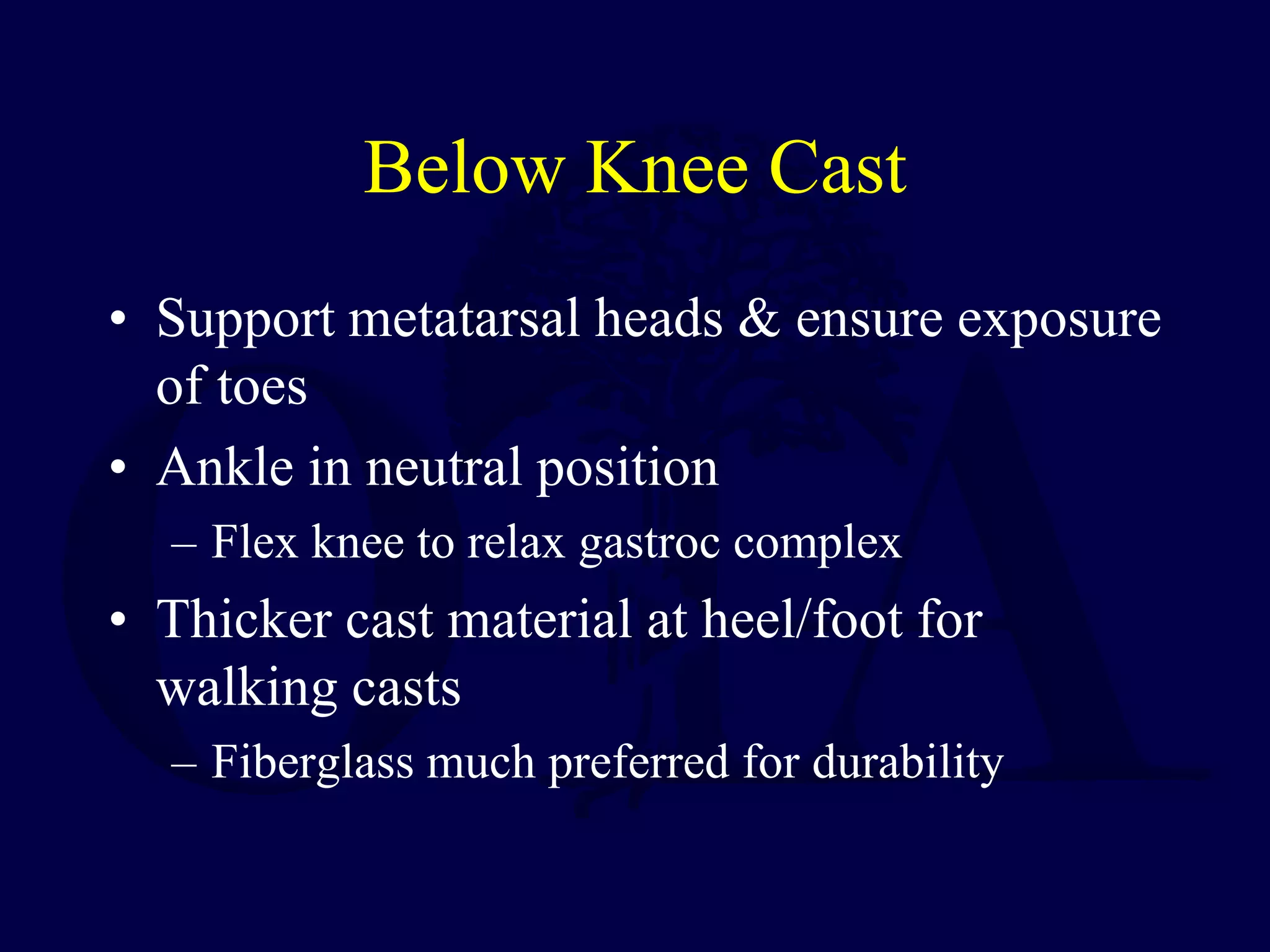 Below Knee Cast

• Support metatarsal heads & ensure exposure of toes
• Ankle in neutral position
– Flex knee to relax gastroc complex
• Thicker cast material at heel/foot for walking casts
– Fiberglass much preferred for durability